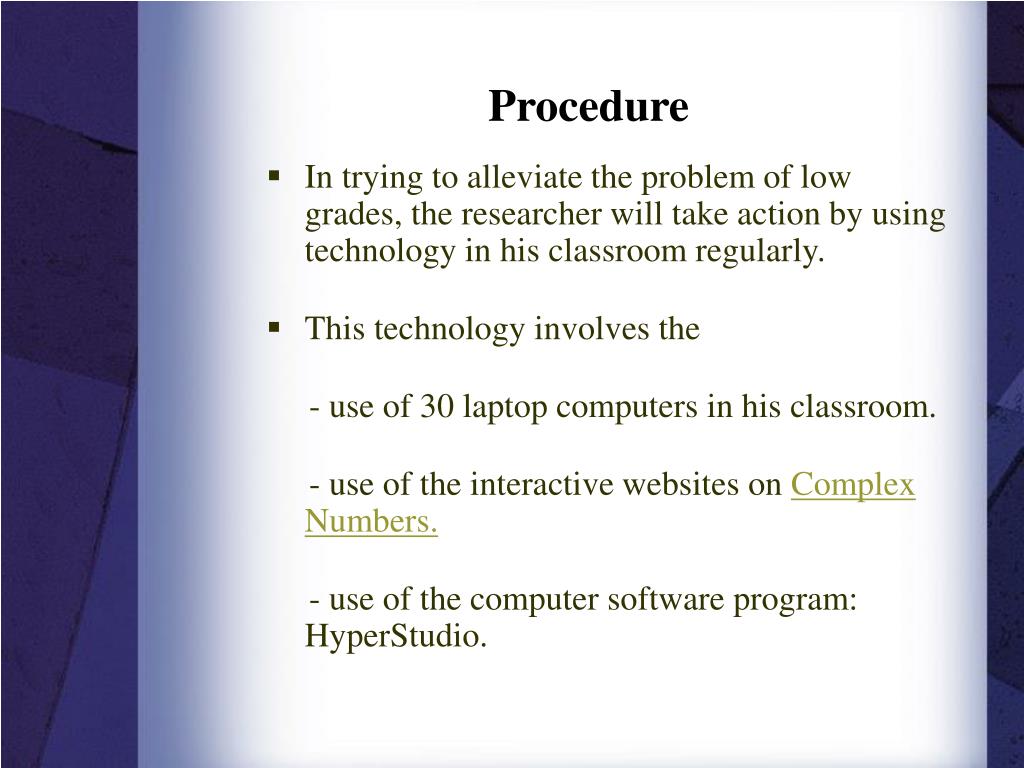 Procedure

▪ In trying to alleviate the problem of low grades, the researcher will take action by using technology in his classroom regularly.

▪ This technology involves the

- use of 30 laptop computers in his classroom.

- use of the interactive websites on Complex Numbers.

- use of the computer software program: HyperStudio.